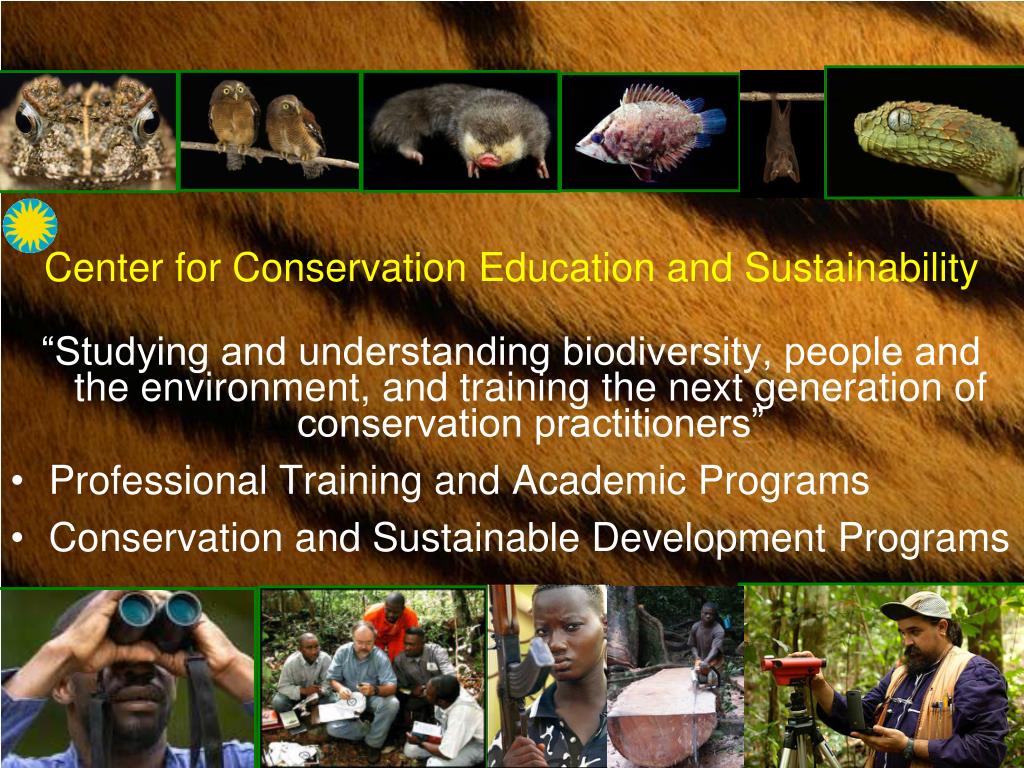 Center for Conservation Education and Sustainability

“Studying and understanding biodiversity, people and the environment, and training the next generation of conservation practitioners”

• Professional Training and Academic Programs
• Conservation and Sustainable Development Programs